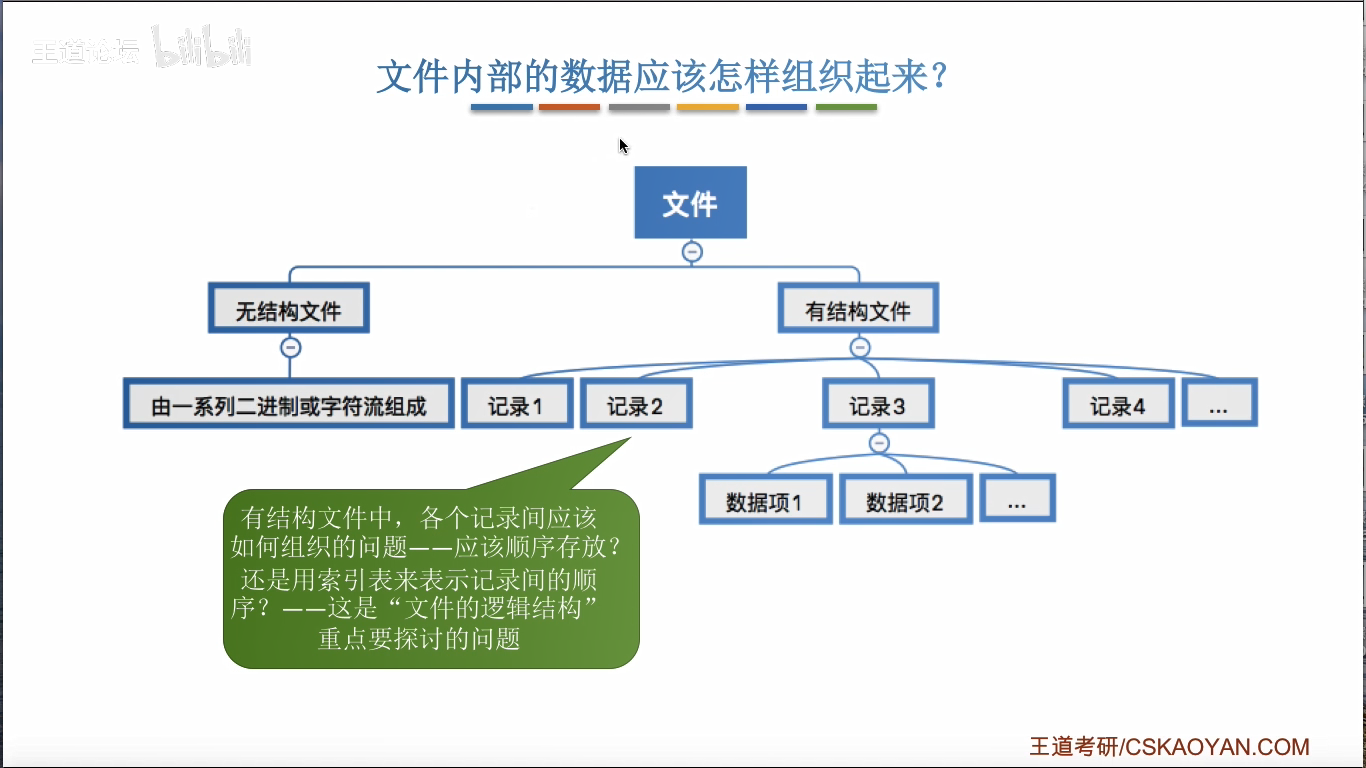 王道论坛 bilibili

文件内部的数据应该怎样组织起来？

文件

无结构文件

有结构文件

由一系列二进制或字符流组成

记录1

记录2

记录3

记录4

...

数据项1

数据项2

...

有结构文件中，各个记录间应该如何组织的问题——应该顺序存放？还是用索引表来表示记录间的顺序？——这是“文件的逻辑结构”重点要探讨的问题

王道考研/CSKAOYAN.COM